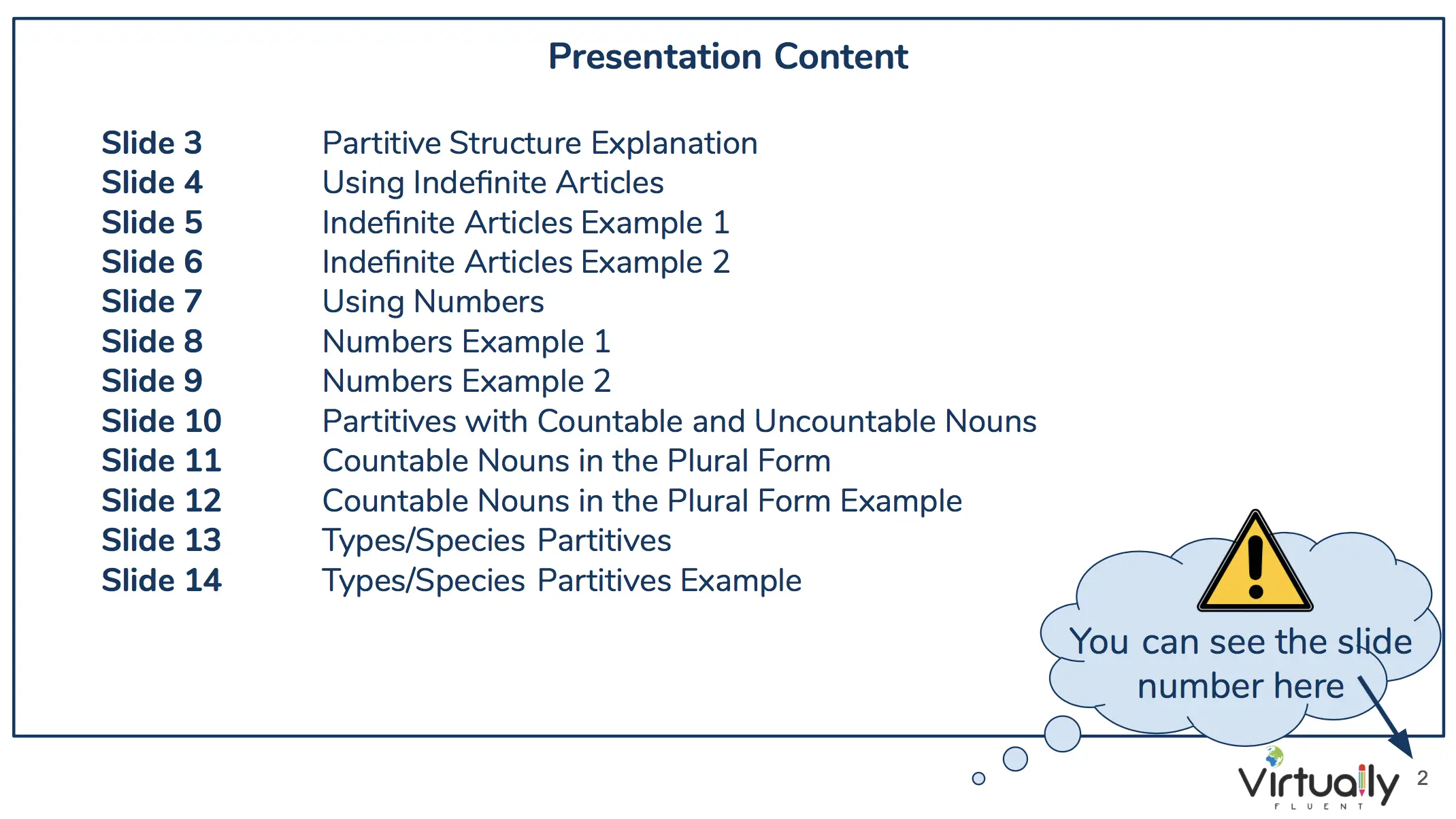 Presentation Content

| | |
|---|---|
| Slide 3 | Partitive Structure Explanation |
| Slide 4 | Using Indefinite Articles |
| Slide 5 | Indefinite Articles Example 1 |
| Slide 6 | Indefinite Articles Example 2 |
| Slide 7 | Using Numbers |
| Slide 8 | Numbers Example 1 |
| Slide 9 | Numbers Example 2 |
| Slide 10 | Partitives with Countable and Uncountable Nouns |
| Slide 11 | Countable Nouns in the Plural Form |
| Slide 12 | Countable Nouns in the Plural Form Example |
| Slide 13 | Types/Species Partitives |
| Slide 14 | Types/Species Partitives Example |

You can see the slide number here

Virtually
FLUENT

2